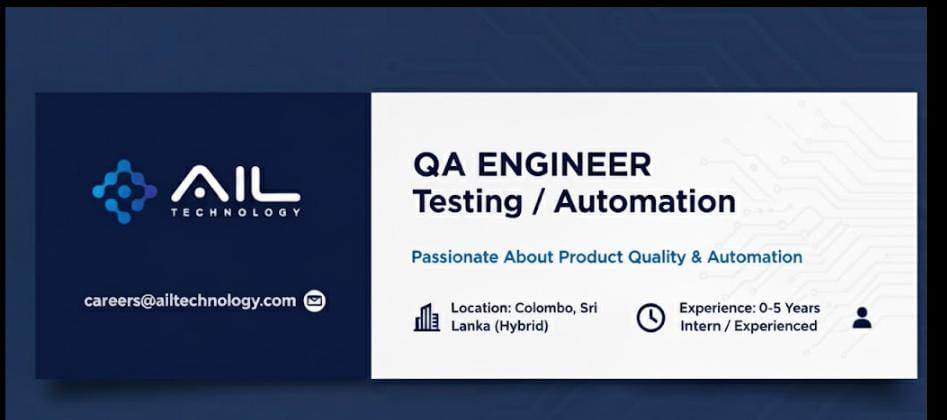 AIL
TECHNOLOGY

careers@ailtechnology.com

QA ENGINEER
Testing / Automation

Passionate About Product Quality & Automation

Location: Colombo, Sri Lanka (Hybrid)

Experience: 0-5 Years
Intern / Experienced